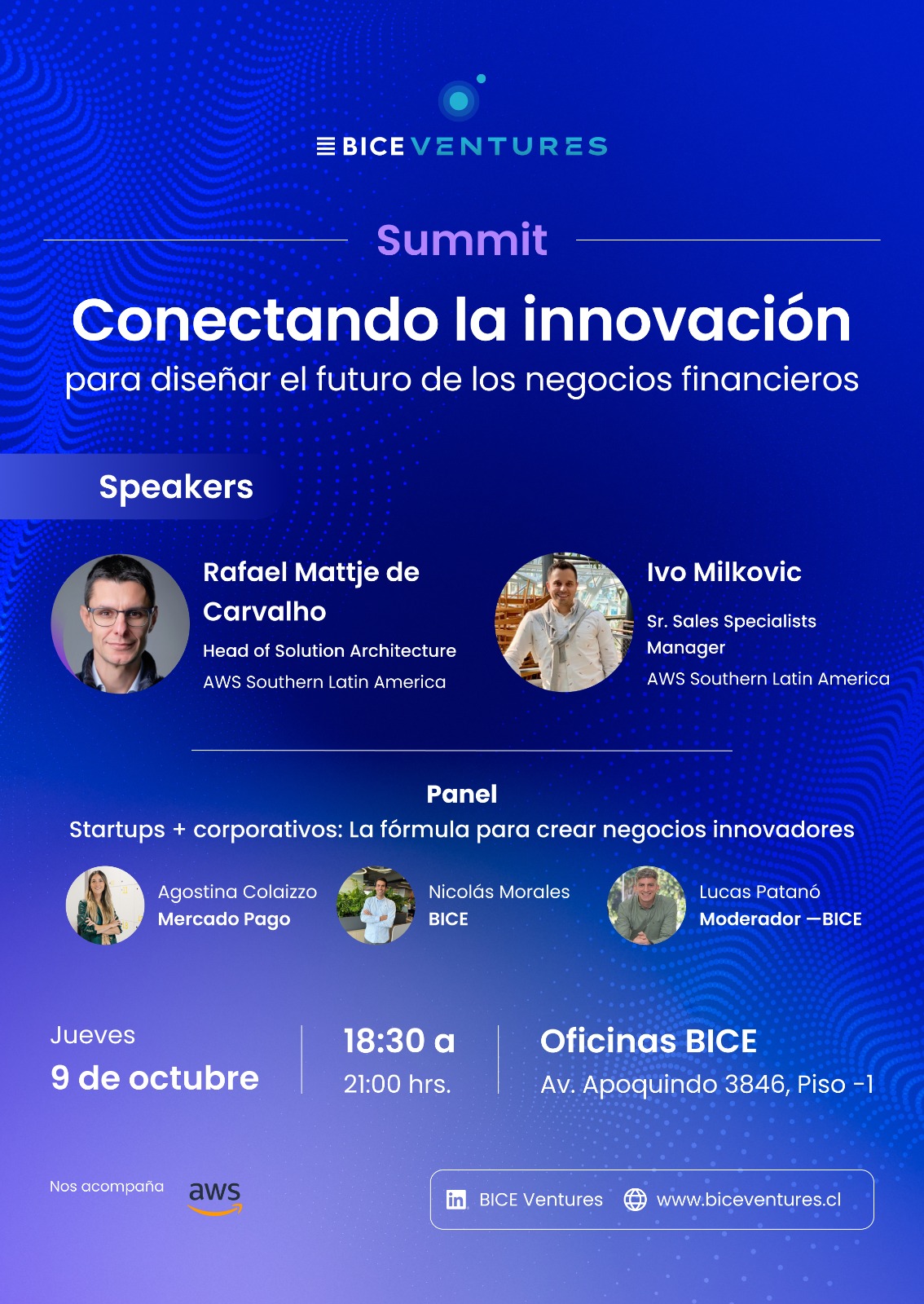 BICE VENTURES

Summit

Conectando la innovación
para diseñar el futuro de los negocios financieros

Speakers

Rafael Mattje de Carvalho
Head of Solution Architecture
AWS Southern Latin America

Ivo Milkovic
Sr. Sales Specialists Manager
AWS Southern Latin America

Panel
Startups + corporativos: La fórmula para crear negocios innovadores

Agostina Colaizzo
Mercado Pago

Nicolás Morales
BICE

Lucas Patanó
Moderador —BICE

Jueves
9 de octubre

18:30 a
21:00 hrs.

Oficinas BICE
Av. Apoquindo 3846, Piso -1

Nos acompaña aws

BICE Ventures www.biceventures.cl